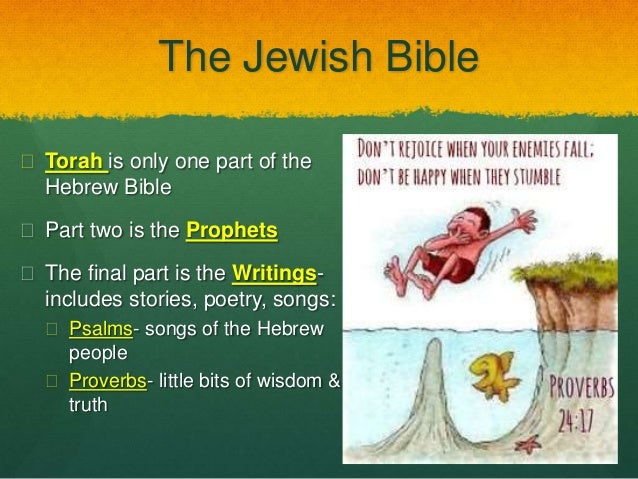 The Jewish Bible

Torah is only one part of the Hebrew Bible

Part two is the Prophets

The final part is the Writings- includes stories, poetry, songs:

Psalms- songs of the Hebrew people

Proverbs- little bits of wisdom & truth

DON'T REJOICE WHEN YOUR ENEMIES FALL; DON'T BE HAPPY WHEN THEY STUMBLE

PROVERBS 24:17